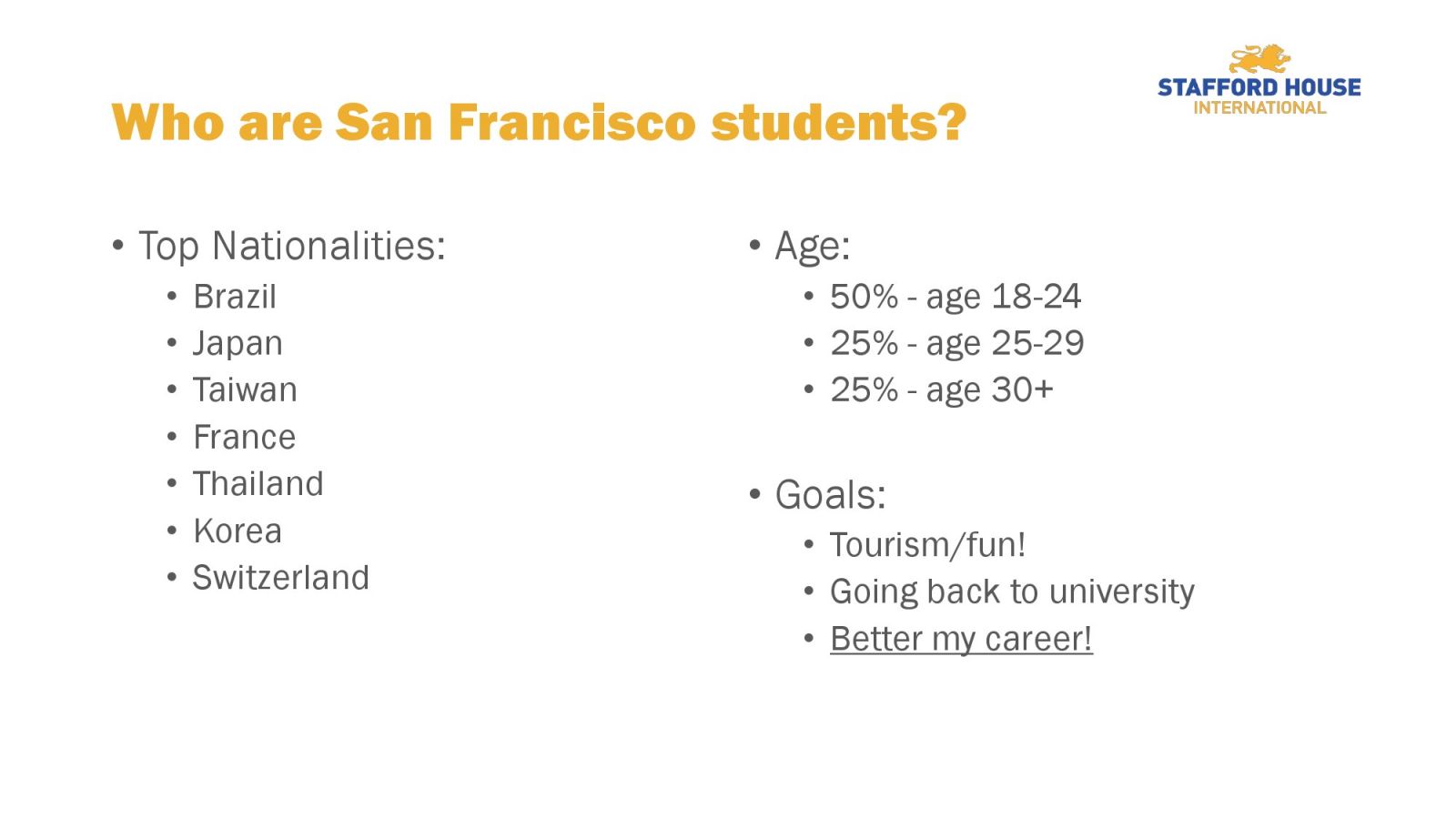 STAFFORD HOUSE
INTERNATIONAL

Who are San Francisco students?

• Top Nationalities:
  • Brazil
  • Japan
  • Taiwan
  • France
  • Thailand
  • Korea
  • Switzerland

• Age:
  • 50% - age 18-24
  • 25% - age 25-29
  • 25% - age 30+

• Goals:
  • Tourism/fun!
  • Going back to university
  • Better my career!